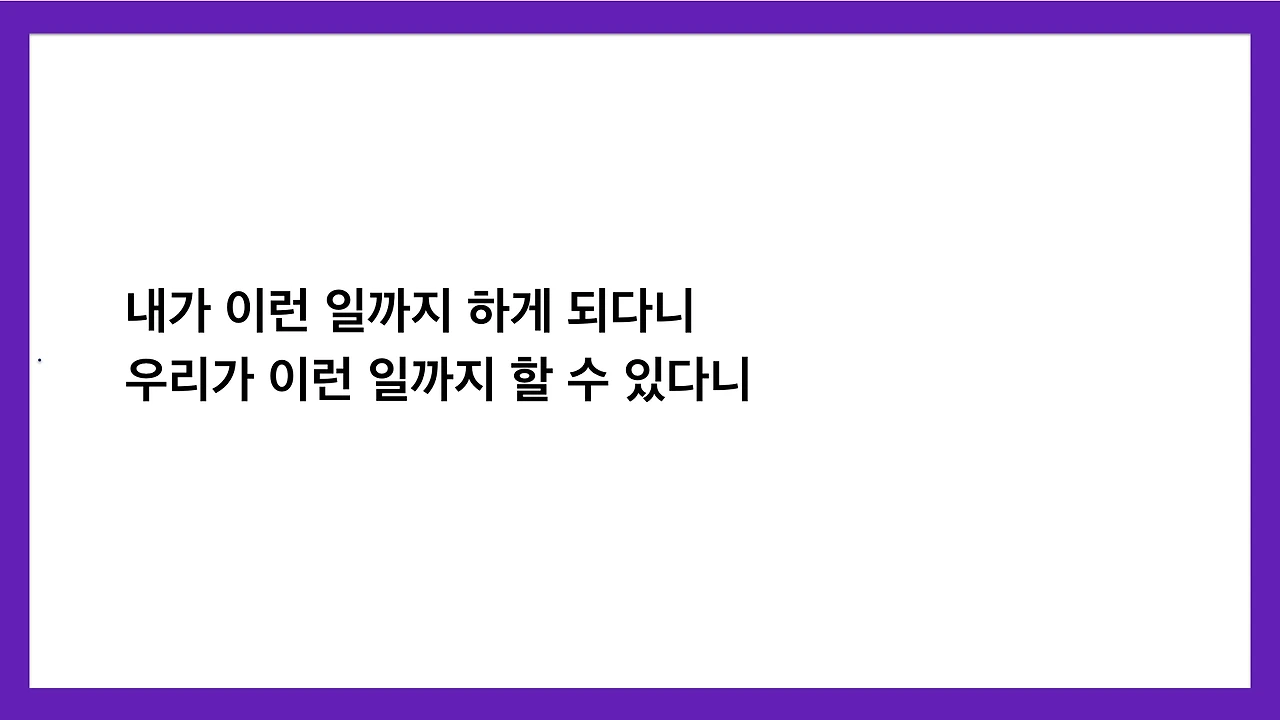 내가 이런 일까지 하게 되다니
우리가 이런 일까지 할 수 있다니